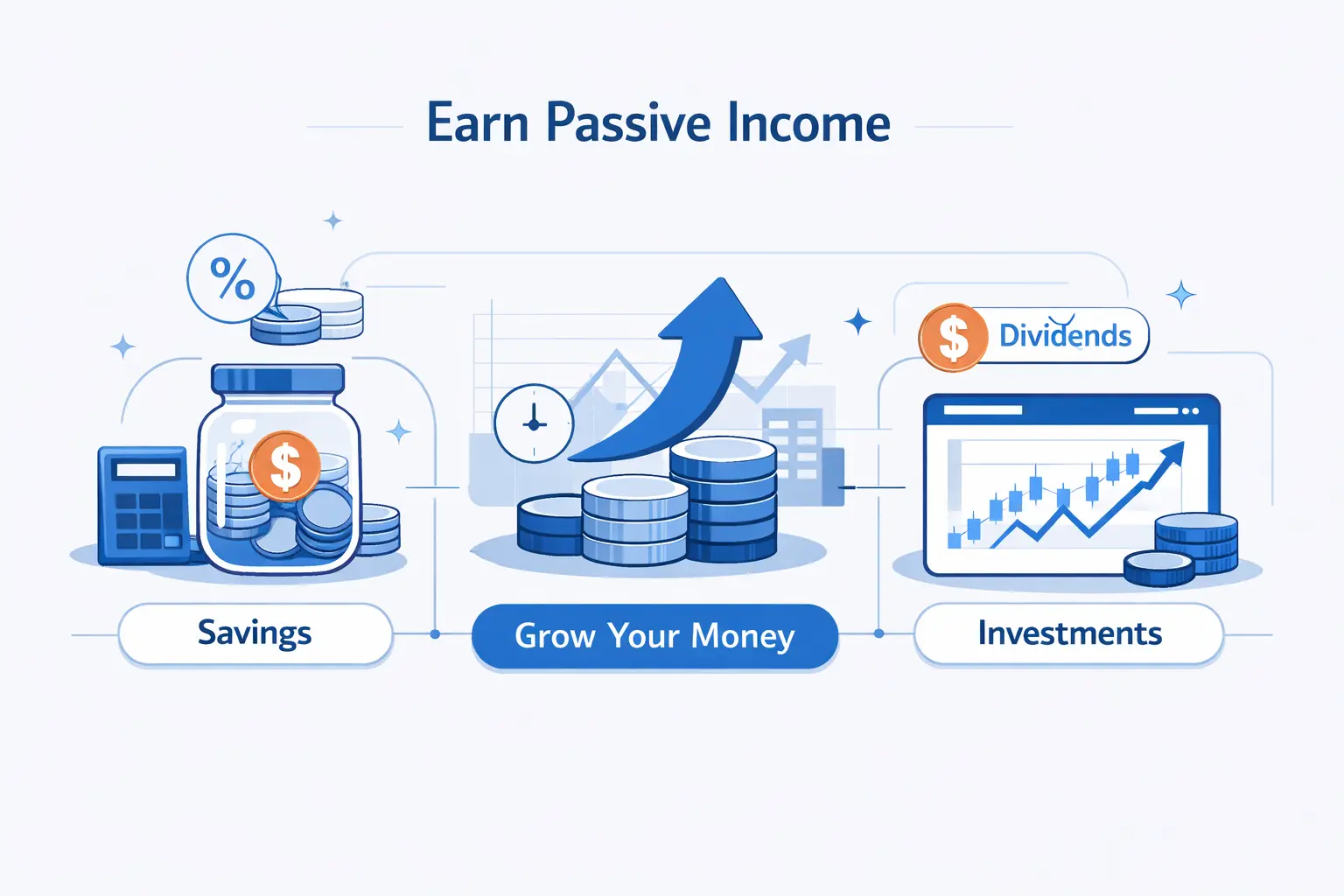 Earn Passive Income

%

$

$ Dividends

Savings

Grow Your Money

Investments